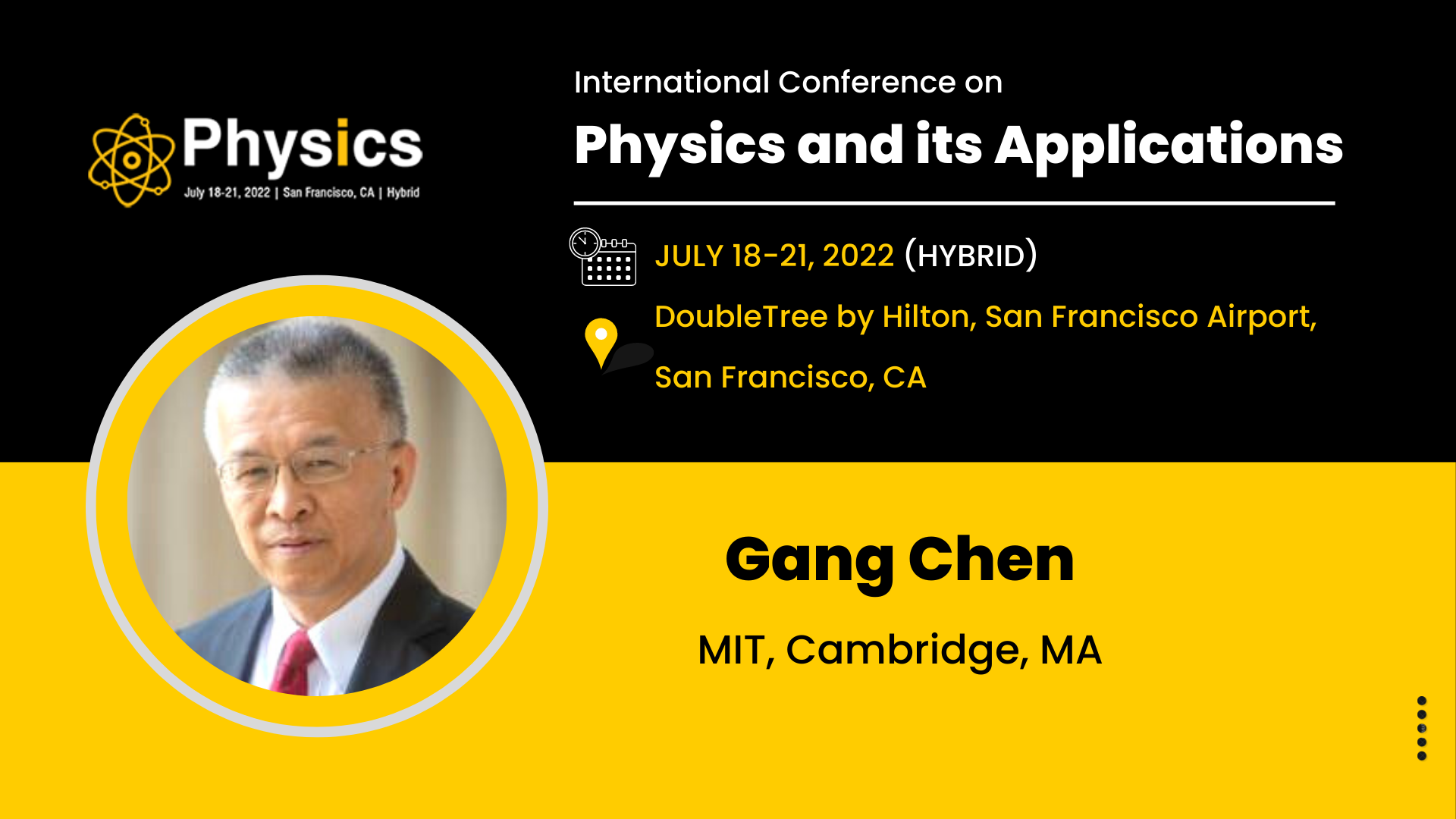 Physics
July 18-21, 2022 | San Francisco, CA | Hybrid

International Conference on
Physics and its Applications

JULY 18-21, 2022 (HYBRID)
DoubleTree by Hilton, San Francisco Airport, San Francisco, CA

Gang Chen
MIT, Cambridge, MA